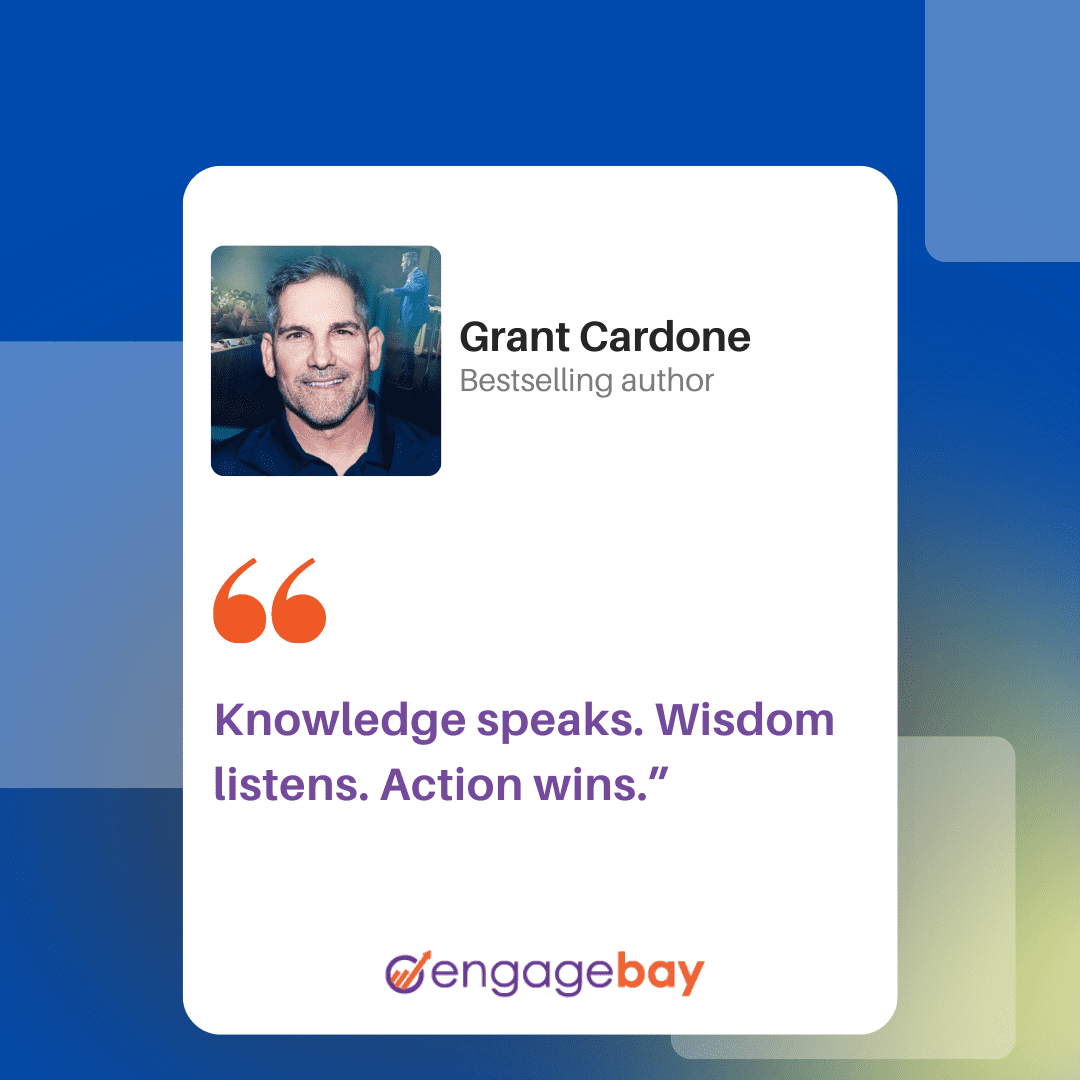 Grant Cardone
Bestselling author

“

Knowledge speaks. Wisdom listens. Action wins.”

engagebay